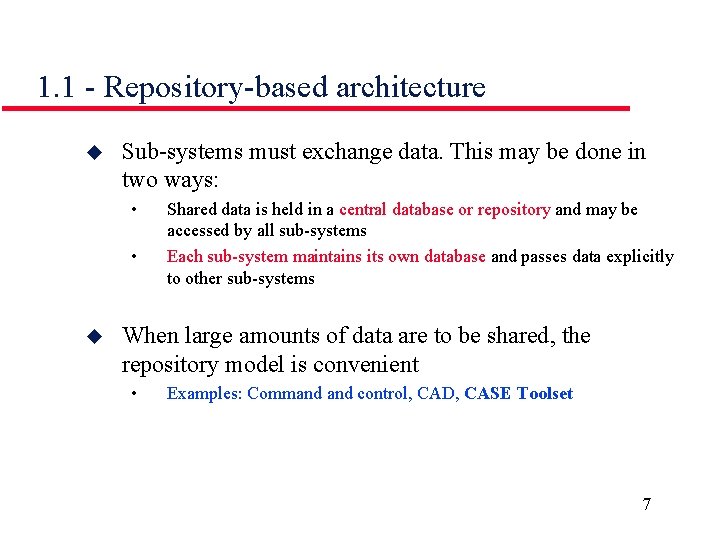 1.1 - Repository-based architecture

◆ Sub-systems must exchange data. This may be done in two ways:

• Shared data is held in a central database or repository and may be accessed by all sub-systems

• Each sub-system maintains its own database and passes data explicitly to other sub-systems

◆ When large amounts of data are to be shared, the repository model is convenient

• Examples: Command and control, CAD, CASE Toolset

7